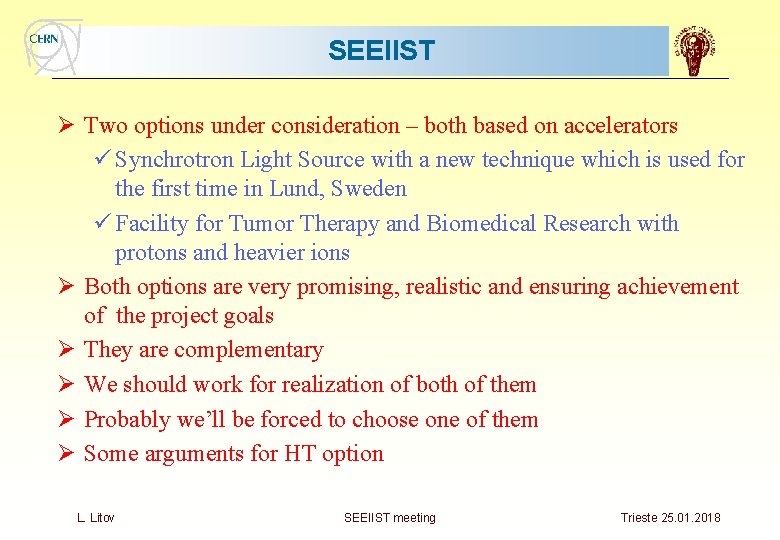 CERN

SEEIIST

➢ Two options under consideration – both based on accelerators
✓ Synchrotron Light Source with a new technique which is used for the first time in Lund, Sweden
✓ Facility for Tumor Therapy and Biomedical Research with protons and heavier ions
➢ Both options are very promising, realistic and ensuring achievement of the project goals
➢ They are complementary
➢ We should work for realization of both of them
➢ Probably we'll be forced to choose one of them
➢ Some arguments for HT option

L. Litov SEEIIST meeting Trieste 25.01.2018